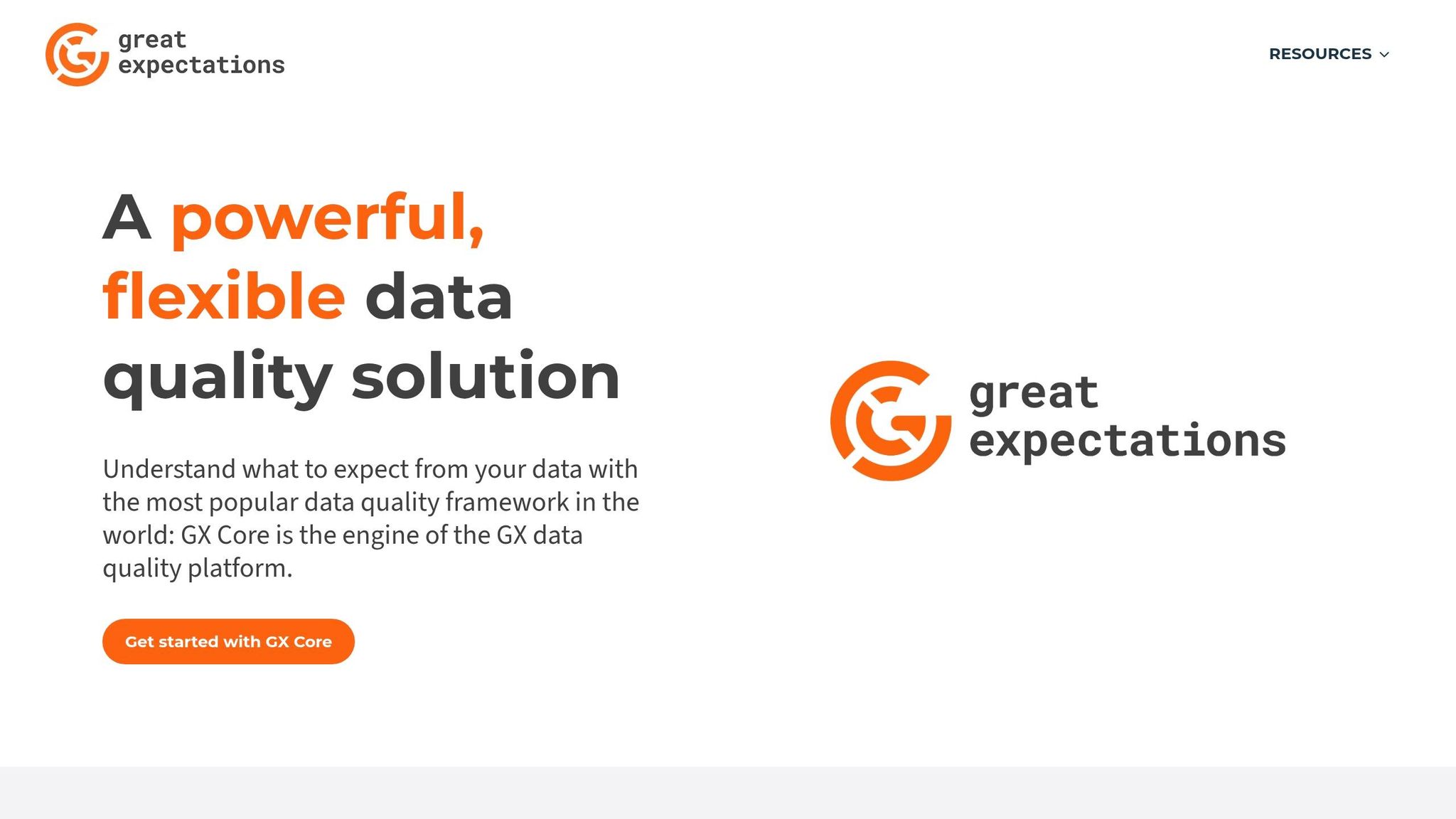 great expectations

RESOURCES

A powerful, flexible data quality solution

Understand what to expect from your data with the most popular data quality framework in the world: GX Core is the engine of the GX data quality platform.

Get started with GX Core

great expectations